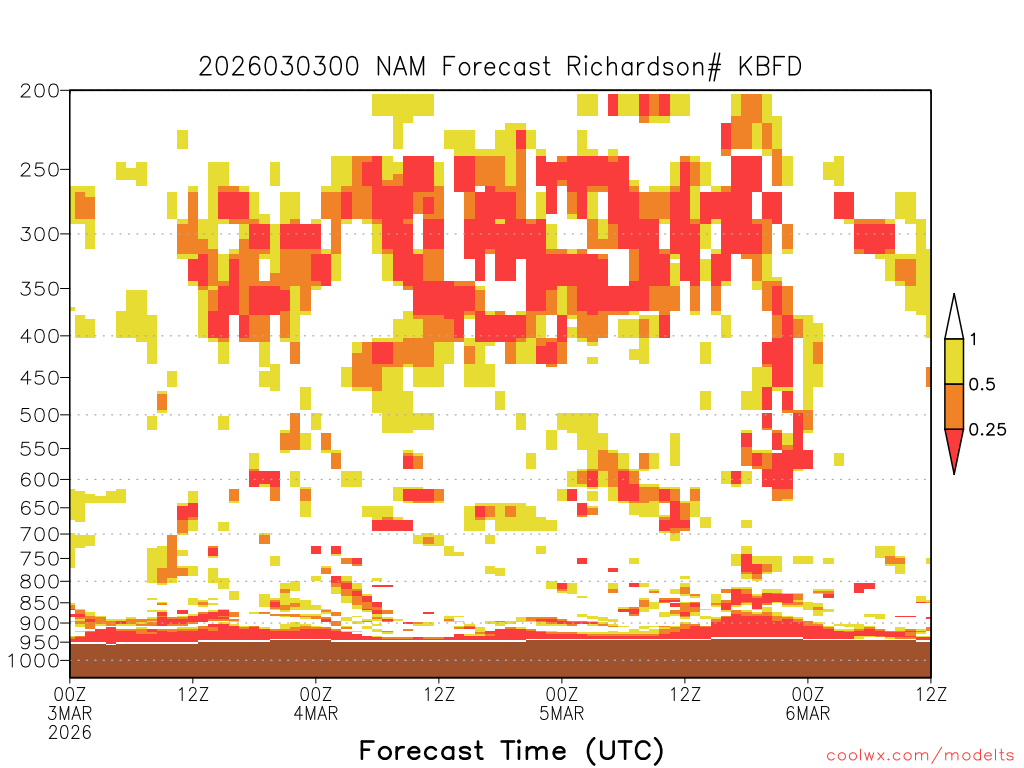 2026030300 NAM Forecast Richardson# KBFD

200
250
300
350
400
450
500
550
600
650
700
750
800
850
900
950
1000

1
0.5
0.25

00Z 3MAR 2026
12Z
00Z 4MAR
12Z
00Z 5MAR
12Z
00Z 6MAR
12Z

Forecast Time (UTC)

coolwx.com/modelts